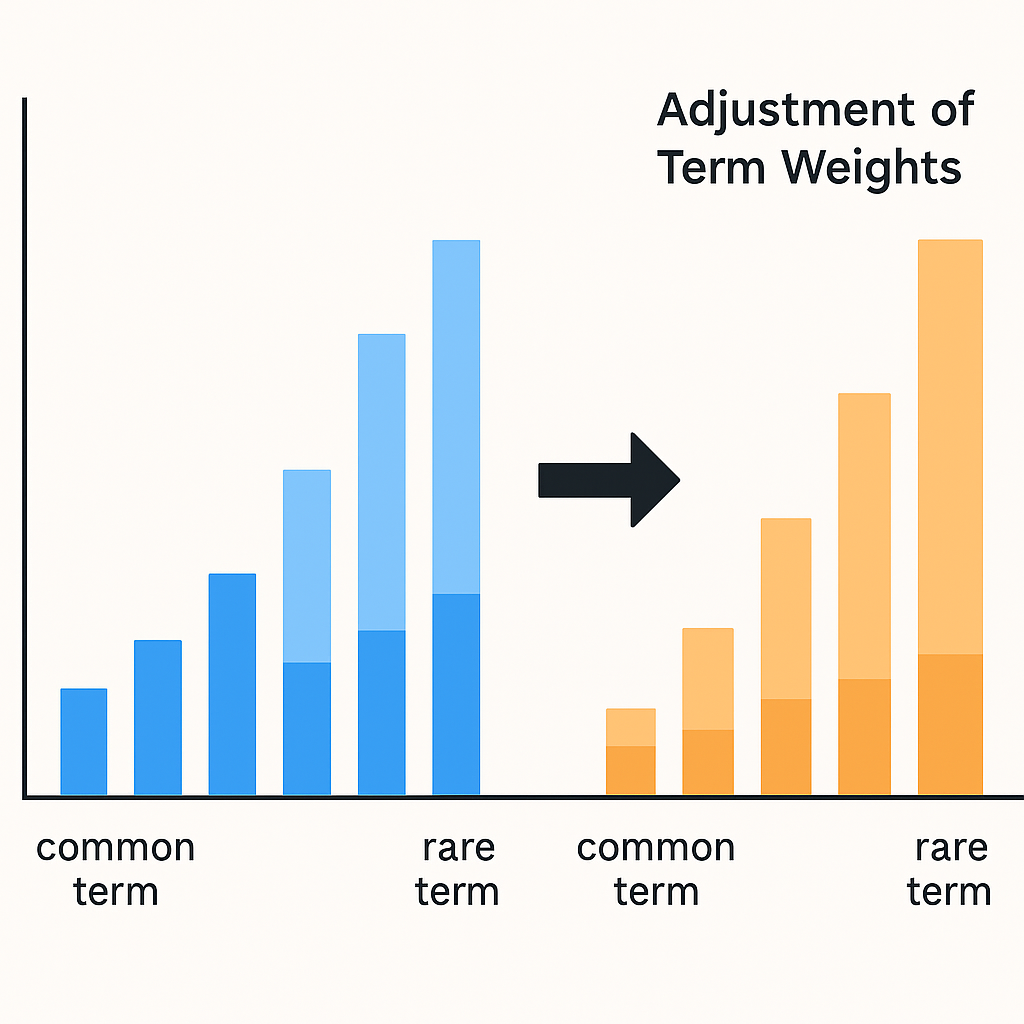 Adjustment of Term Weights

common term

rare term

common term

rare term